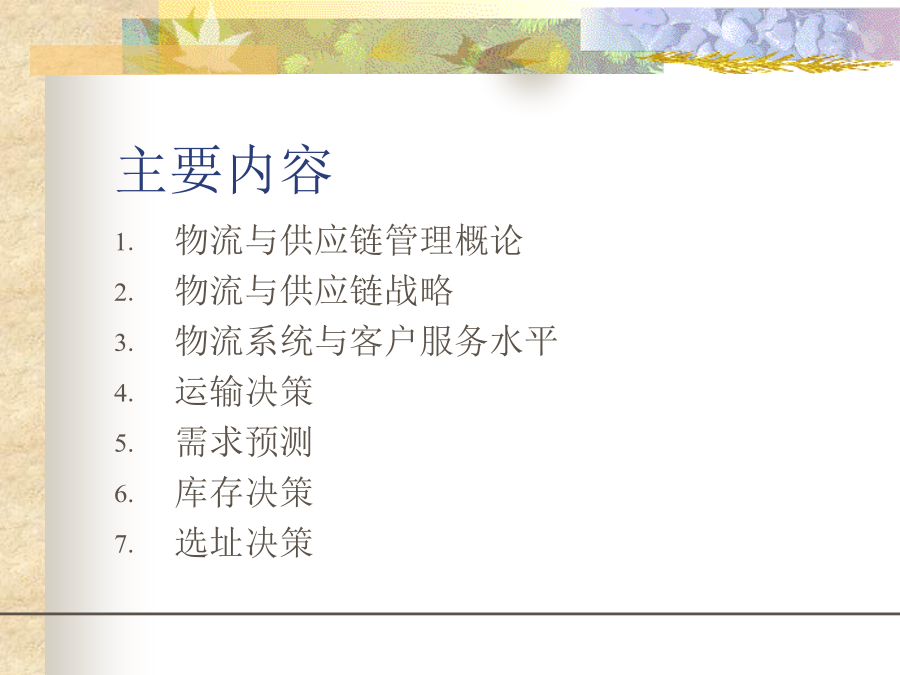 主要内容

1. 物流与供应链管理概论
2. 物流与供应链战略
3. 物流系统与客户服务水平
4. 运输决策
5. 需求预测
6. 库存决策
7. 选址决策